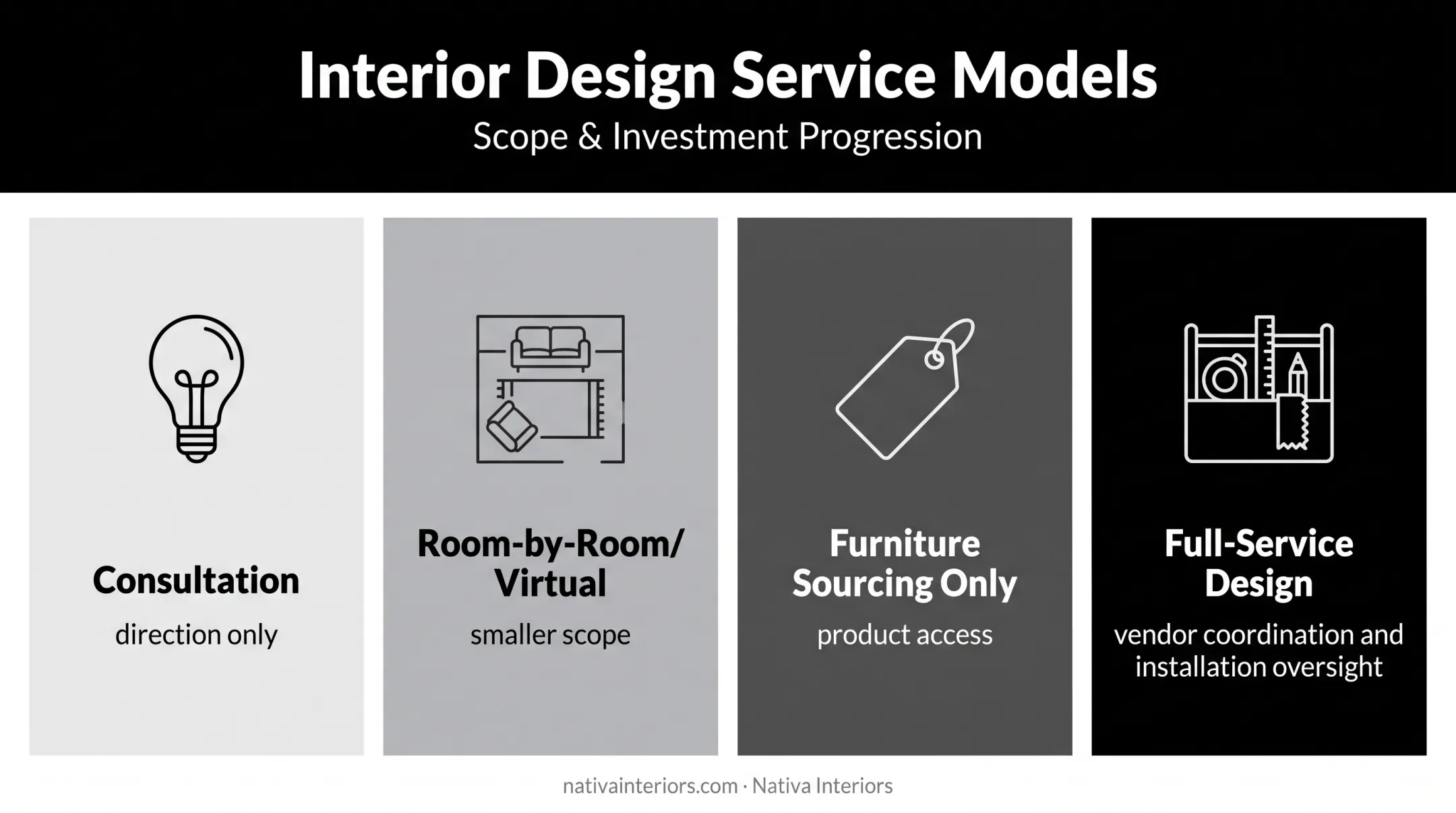 Interior Design Service Models
Scope & Investment Progression

Consultation
direction only

Room-by-Room/ Virtual
smaller scope

Furniture Sourcing Only
product access

Full-Service Design
vendor coordination and installation oversight

nativainteriors.com · Nativa Interiors